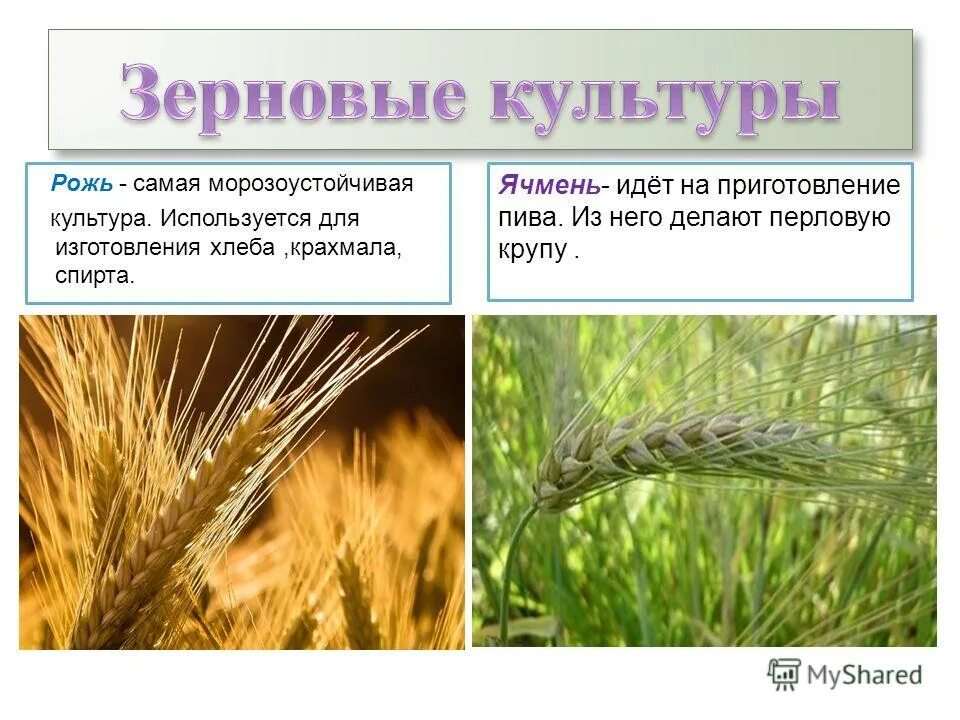 Зерновые культуры

Рожь - самая морозоустойчивая культура. Используется для изготовления хлеба ,крахмала, спирта.

Ячмень- идёт на приготовление пива. Из него делают перловую крупу .

MyShared